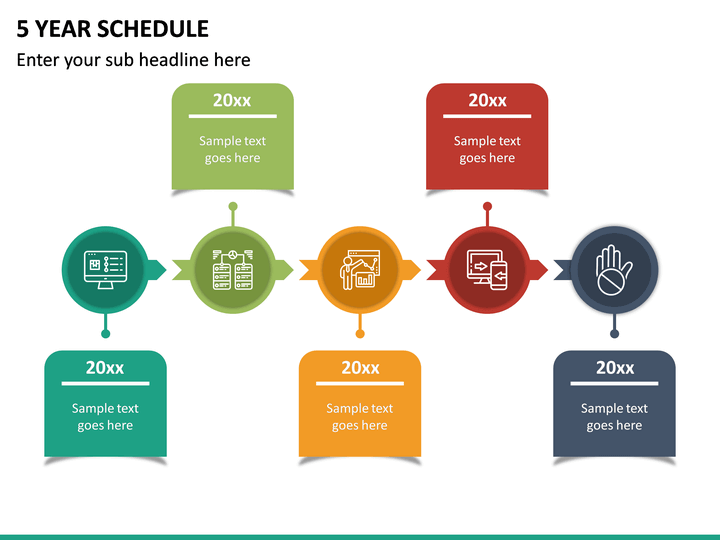 5 YEAR SCHEDULE

Enter your sub headline here

20xx

Sample text goes here

20xx

Sample text goes here

20xx

Sample text goes here

20xx

Sample text goes here

20xx

Sample text goes here